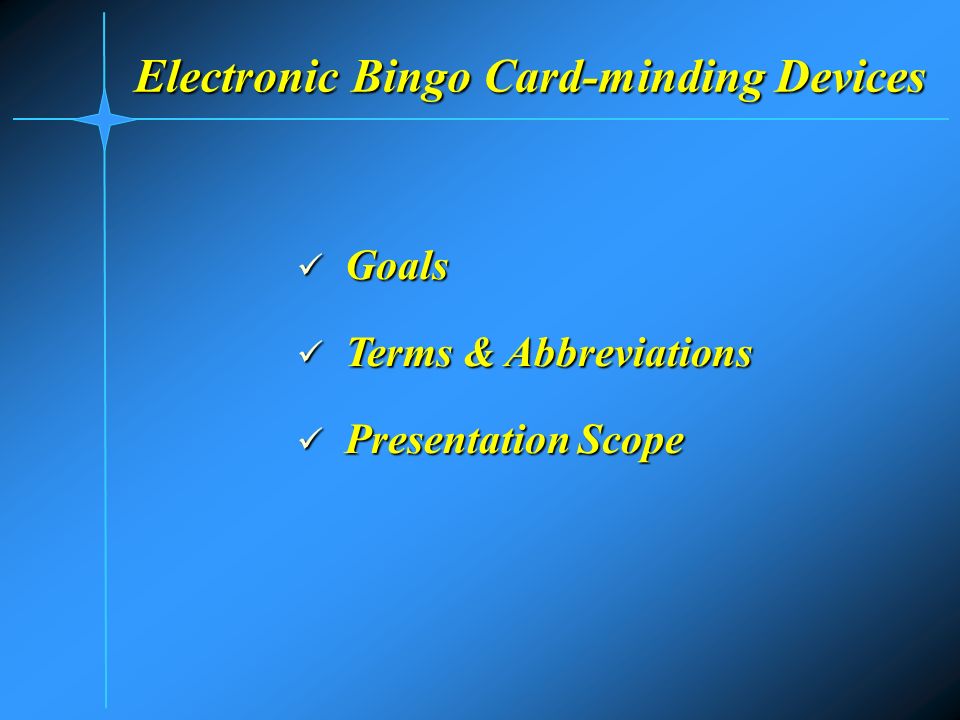 Electronic Bingo Card-minding Devices

✓ Goals

✓ Terms & Abbreviations

✓ Presentation Scope